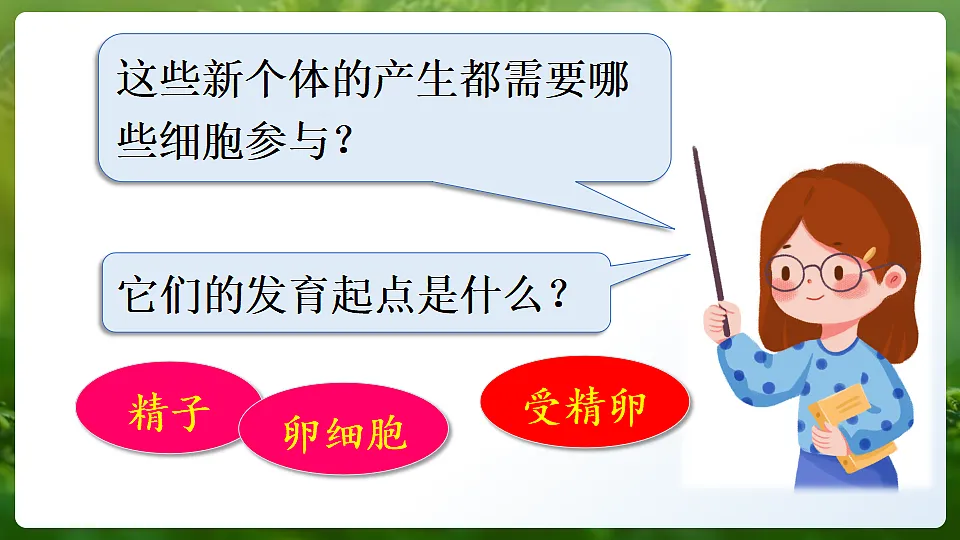 这些新个体的产生都需要哪些细胞参与？

它们的发育起点是什么？

精子

卵细胞

受精卵